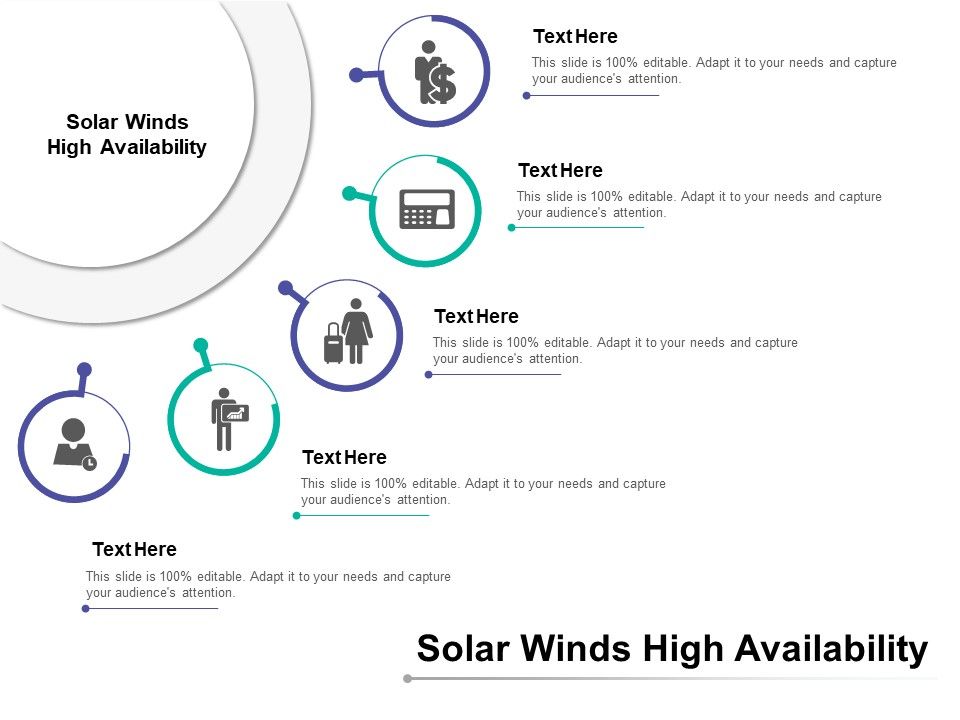 Solar Winds High Availability

Text Here
This slide is 100% editable. Adapt it to your needs and capture your audience's attention.

Text Here
This slide is 100% editable. Adapt it to your needs and capture your audience's attention.

Text Here
This slide is 100% editable. Adapt it to your needs and capture your audience's attention.

Text Here
This slide is 100% editable. Adapt it to your needs and capture your audience's attention.

Text Here
This slide is 100% editable. Adapt it to your needs and capture your audience's attention.

Solar Winds High Availability